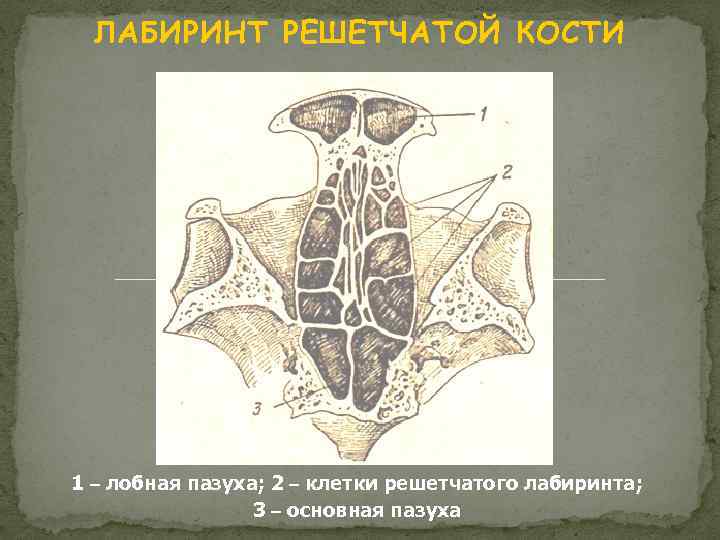 ЛАБИРИНТ РЕШЕТЧАТОЙ КОСТИ

1

2

3

1 – лобная пазуха; 2 – клетки решетчатого лабиринта; 3 – основная пазуха